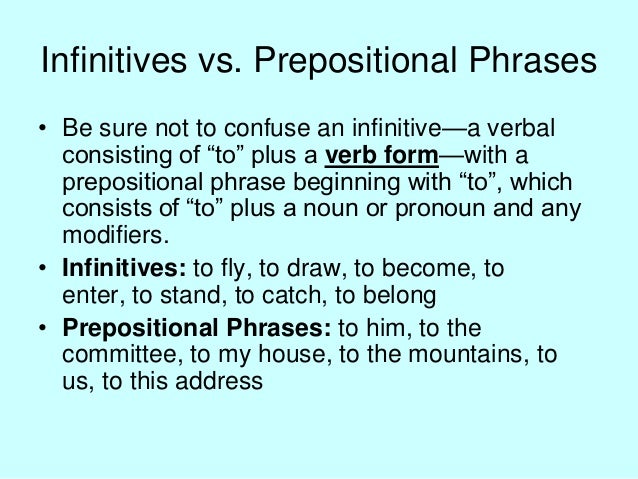 Infinitives vs. Prepositional Phrases

• Be sure not to confuse an infinitive—a verbal consisting of “to” plus a verb form—with a prepositional phrase beginning with “to”, which consists of “to” plus a noun or pronoun and any modifiers.

• Infinitives: to fly, to draw, to become, to enter, to stand, to catch, to belong

• Prepositional Phrases: to him, to the committee, to my house, to the mountains, to us, to this address